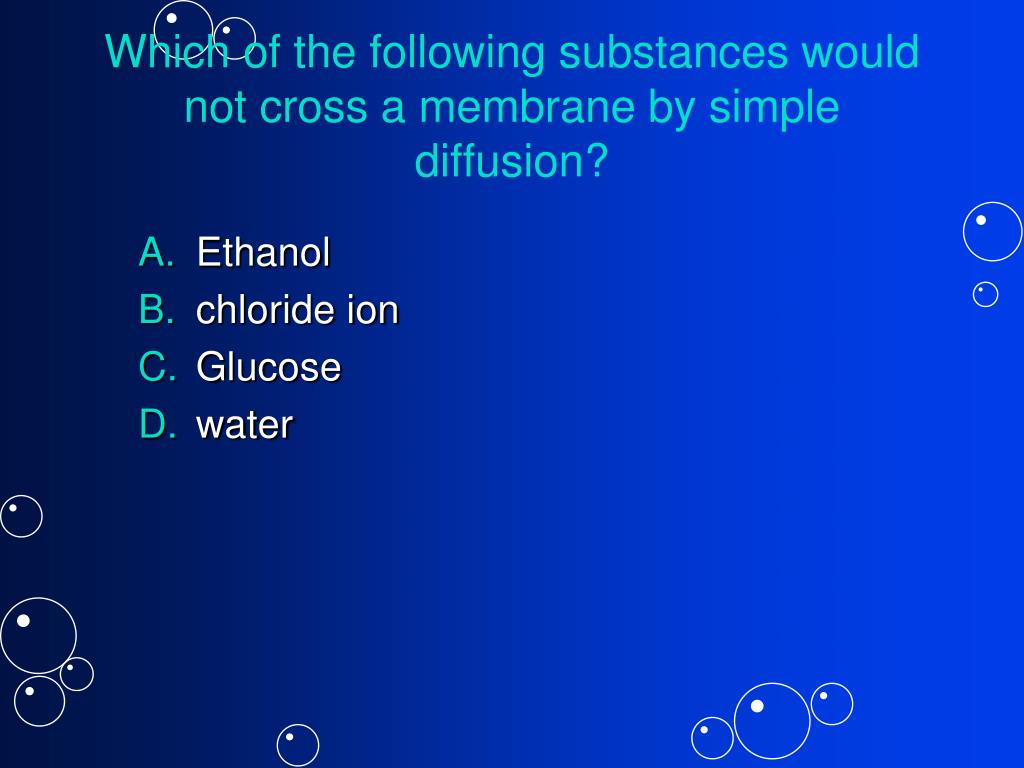 Which of the following substances would not cross a membrane by simple diffusion?

A. Ethanol
B. chloride ion
C. Glucose
D. water